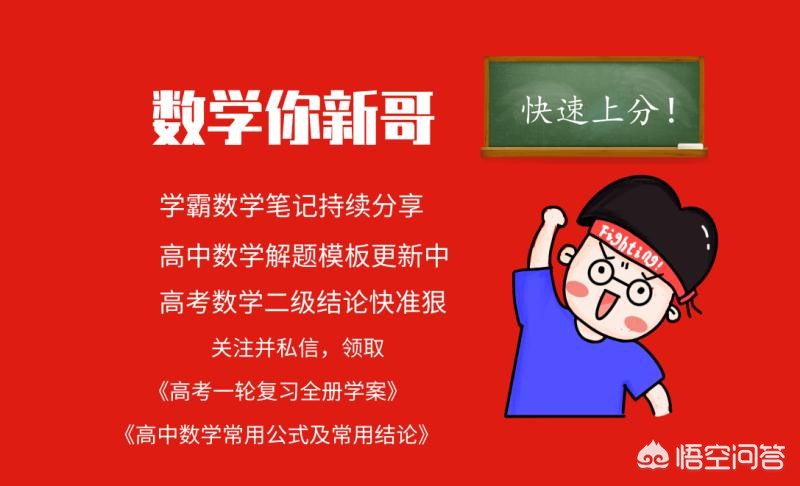 数学你新哥

快速上分！

学霸数学笔记持续分享

高中数学解题模板更新中

高考数学二级结论快准狠

关注并私信，领取

《高考一轮复习全册学案》

《高中数学常用公式及常用结论》

Fighting!

悟空问答